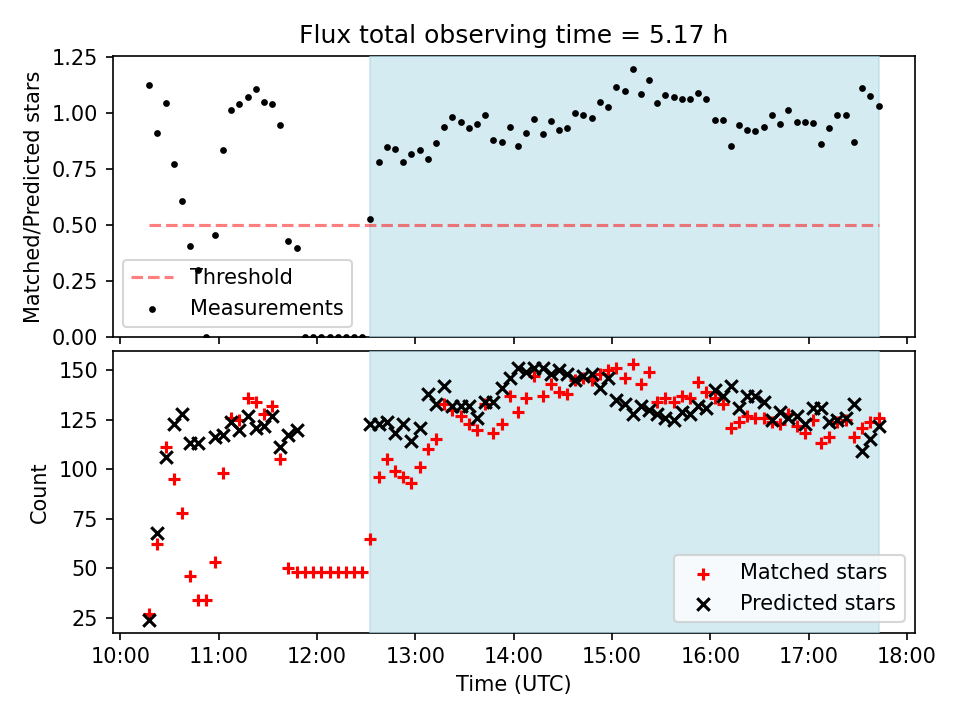 Flux total observing time = 5.17 h

Matched/Predicted stars

1.25
1.00
0.75
0.50
0.25
0.00

Threshold
Measurements

Count

150
125
100
75
50
25

Matched stars
Predicted stars

10:00
11:00
12:00
13:00
14:00
15:00
16:00
17:00
18:00

Time (UTC)